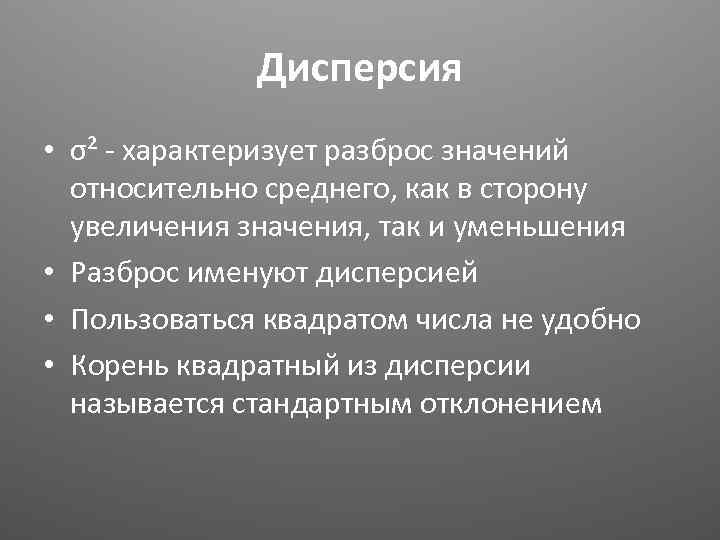 Дисперсия

• $\sigma^2$ - характеризует разброс значений относительно среднего, как в сторону увеличения значения, так и уменьшения
• Разброс именуют дисперсией
• Пользоваться квадратом числа не удобно
• Корень квадратный из дисперсии называется стандартным отклонением